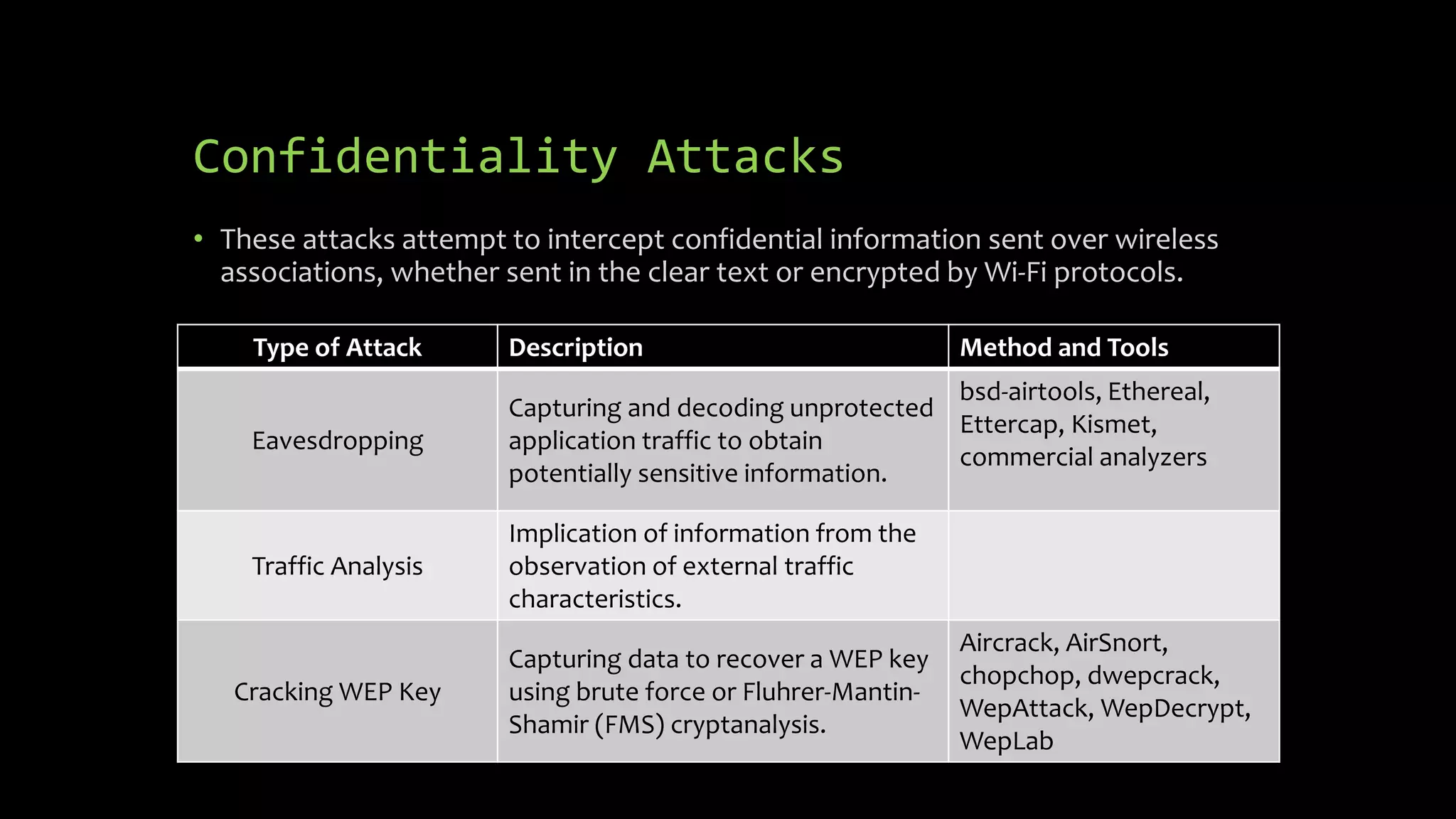 Confidentiality Attacks

• These attacks attempt to intercept confidential information sent over wireless associations, whether sent in the clear text or encrypted by Wi-Fi protocols.

| Type of Attack | Description | Method and Tools |
|---|---|---|
| Eavesdropping | Capturing and decoding unprotected application traffic to obtain potentially sensitive information. | bsd-airtools, Ethereal, Ettercap, Kismet, commercial analyzers |
| Traffic Analysis | Implication of information from the observation of external traffic characteristics. | |
| Cracking WEP Key | Capturing data to recover a WEP key using brute force or Fluhrer-Mantin-Shamir (FMS) cryptanalysis. | Aircrack, AirSnort, chopchop, dwepcrack, WepAttack, WepDecrypt, WepLab |